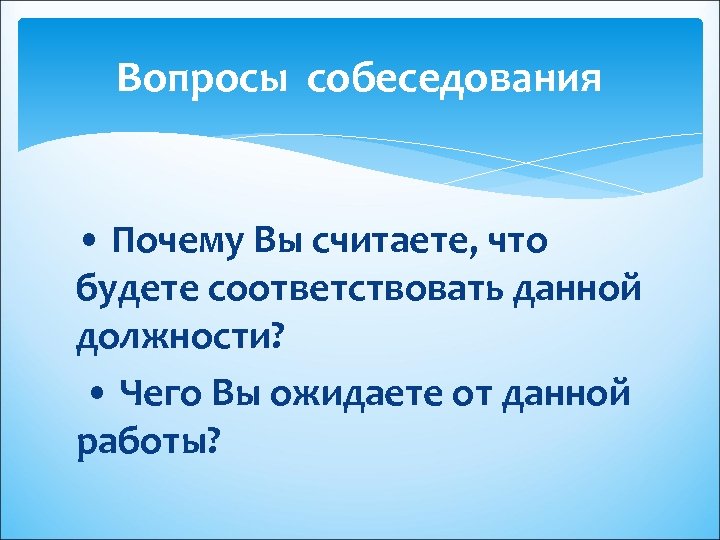 Вопросы собеседования

• Почему Вы считаете, что будете соответствовать данной должности?

• Чего Вы ожидаете от данной работы?